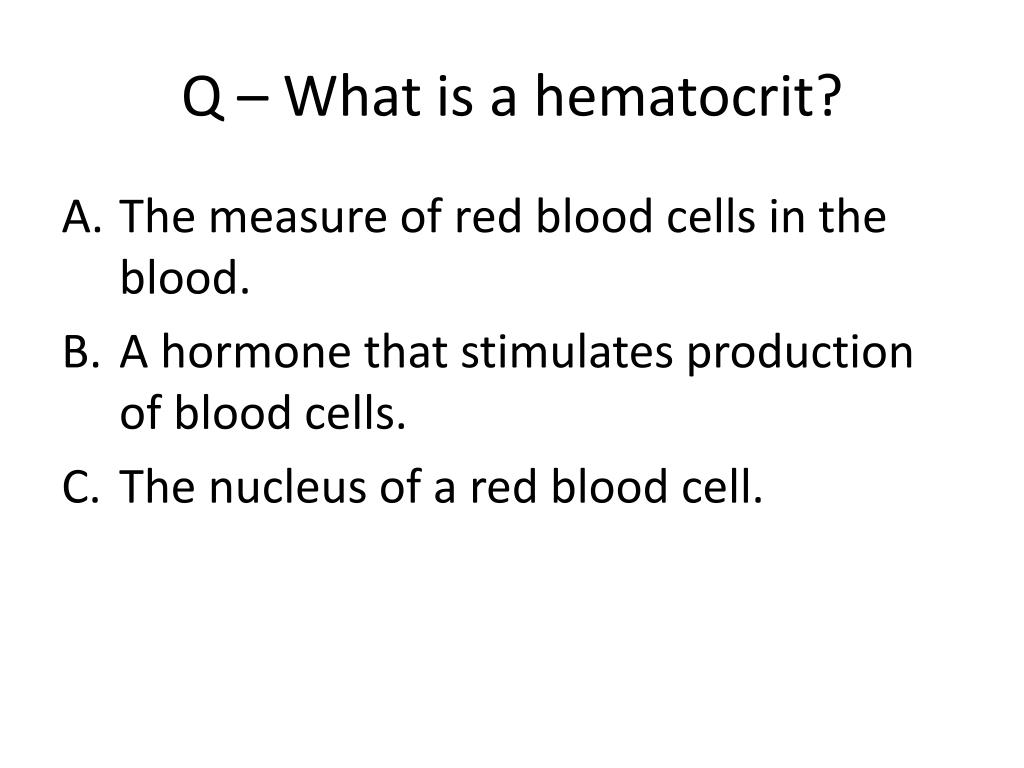 Q – What is a hematocrit?

A. The measure of red blood cells in the blood.
B. A hormone that stimulates production of blood cells.
C. The nucleus of a red blood cell.